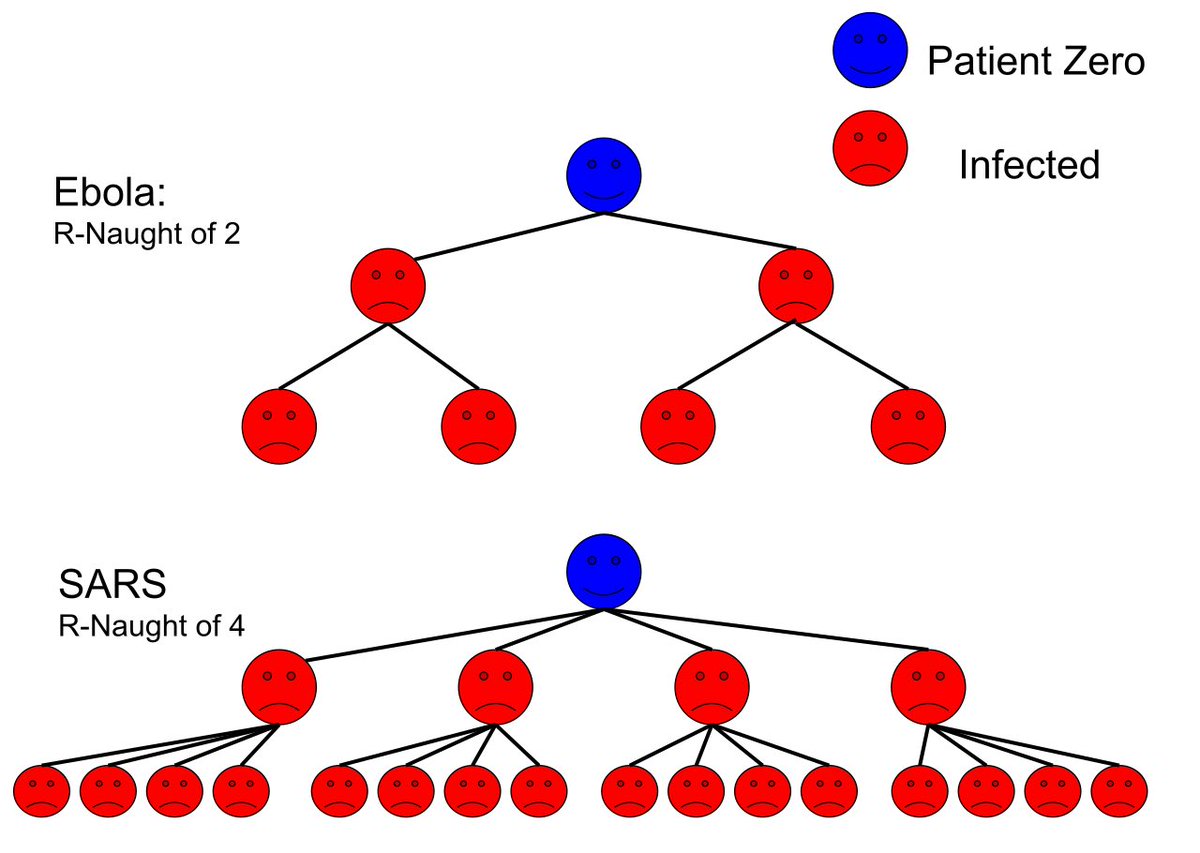 Patient Zero

Infected

Ebola:
R-Naught of 2

SARS
R-Naught of 4